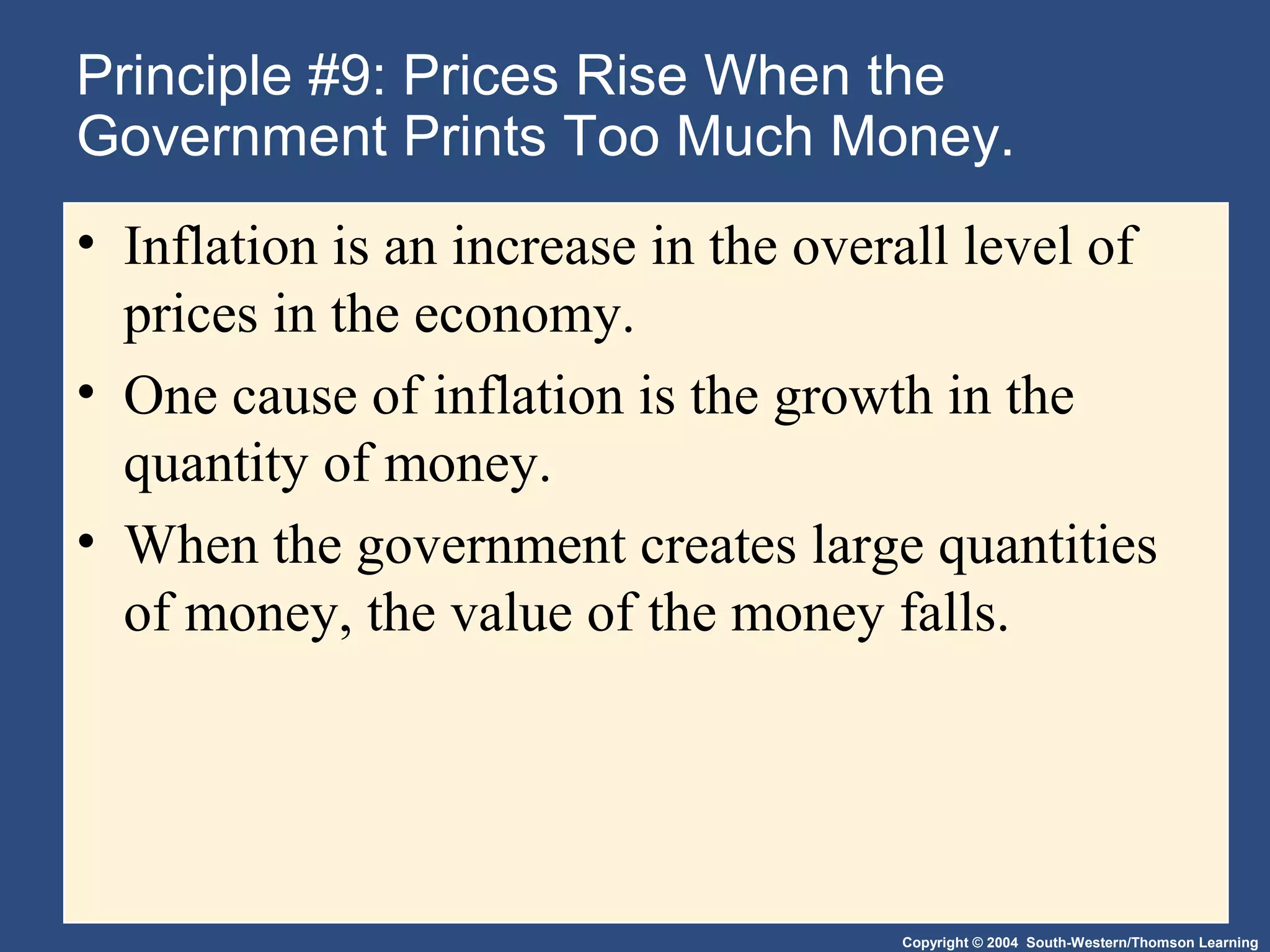 Principle #9: Prices Rise When the Government Prints Too Much Money.

• Inflation is an increase in the overall level of prices in the economy.

• One cause of inflation is the growth in the quantity of money.

• When the government creates large quantities of money, the value of the money falls.

Copyright © 2004 South-Western/Thomson Learning